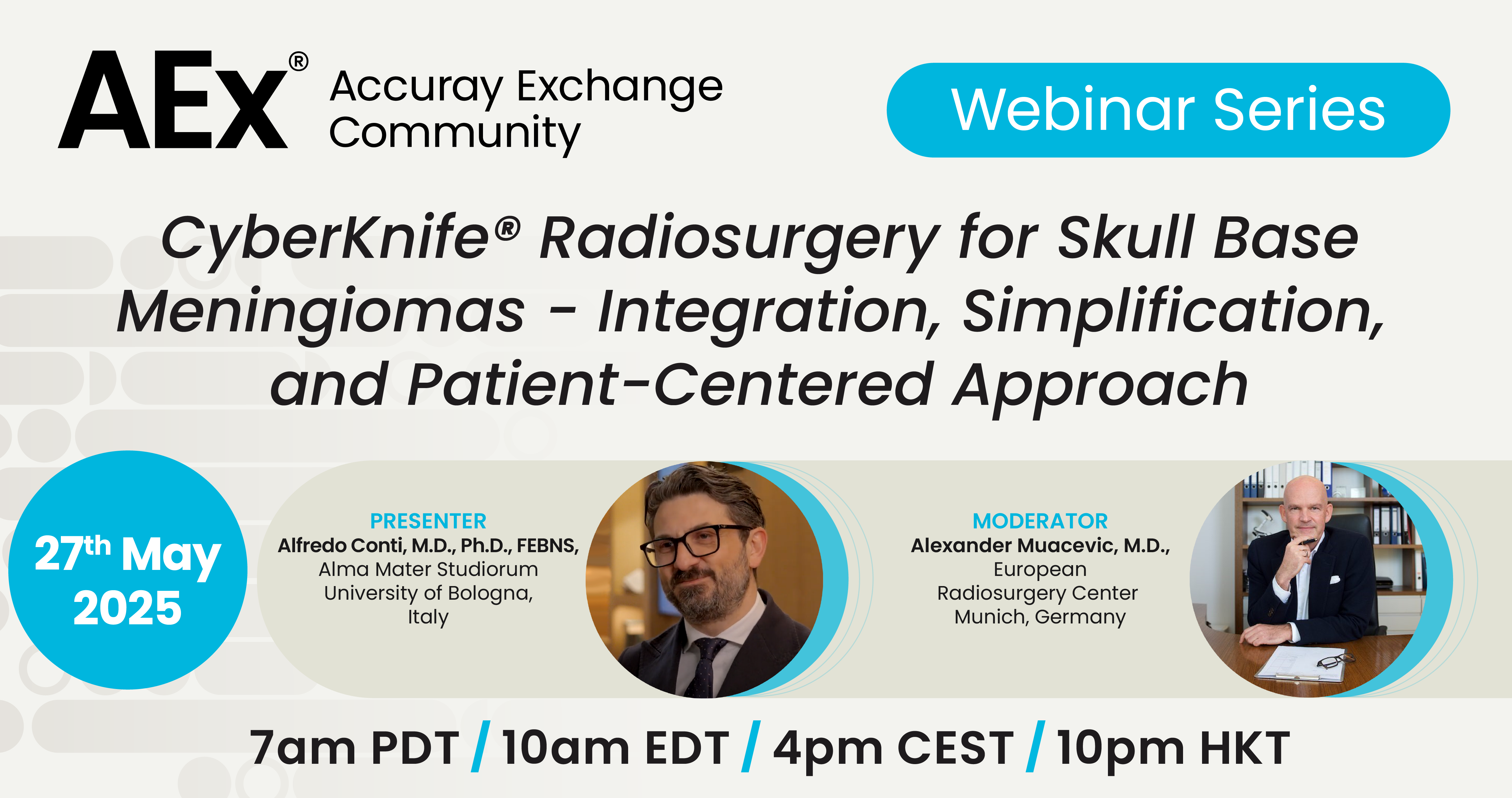 AEx® Accuray Exchange Community

Webinar Series

CyberKnife® Radiosurgery for Skull Base Meningiomas - Integration, Simplification, and Patient-Centered Approach

27th May 2025

PRESENTER
Alfredo Conti, M.D., Ph.D., FEBNS,
Alma Mater Studiorum University of Bologna, Italy

MODERATOR
Alexander Muacevic, M.D.,
European Radiosurgery Center Munich, Germany

7am PDT / 10am EDT / 4pm CEST / 10pm HKT